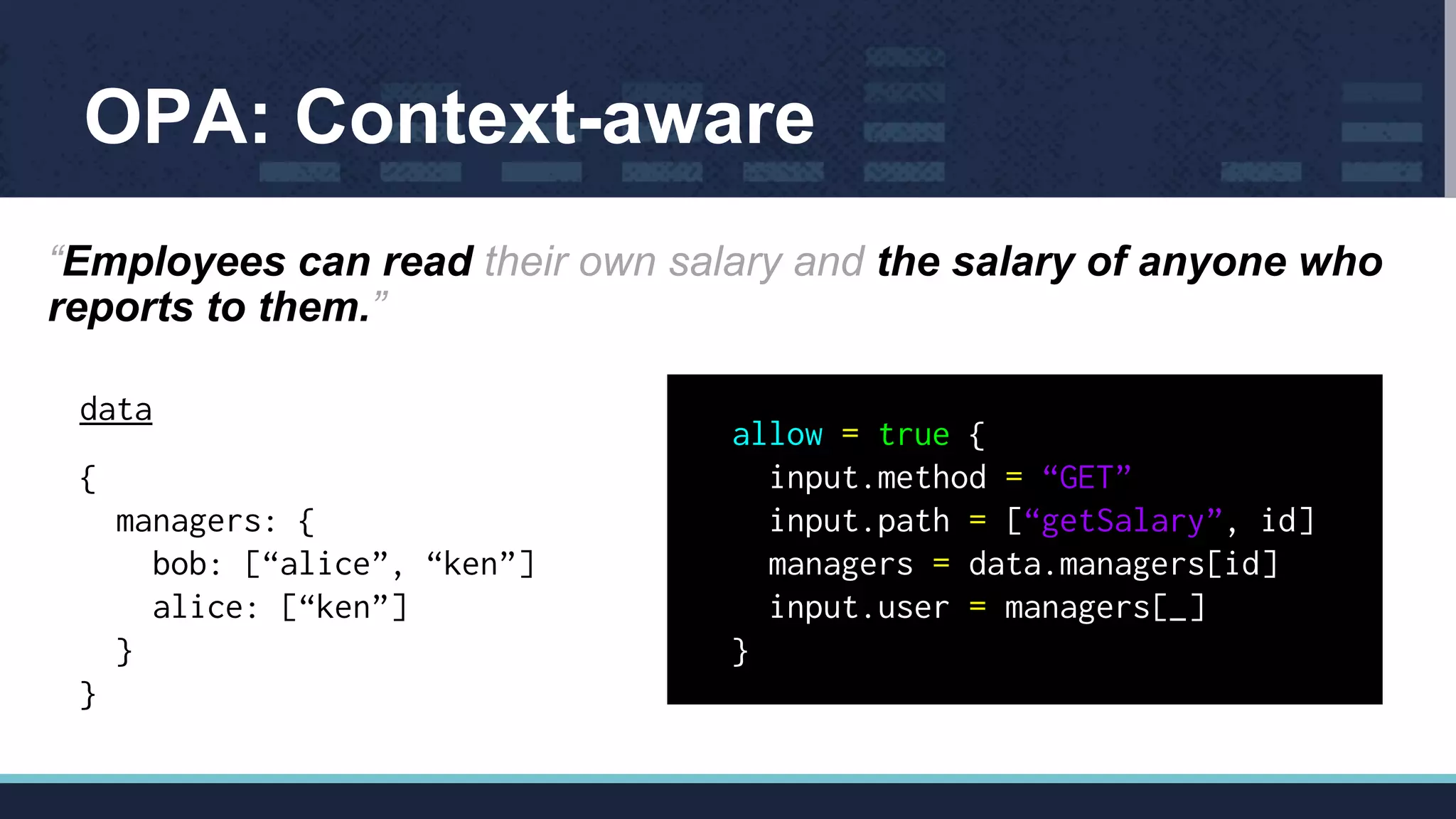 OPA: Context-aware

“Employees can read their own salary and the salary of anyone who reports to them.”

data

{
  managers: {
    bob: [“alice”, “ken”]
    alice: [“ken”]
  }
}

allow = true {
  input.method = “GET”
  input.path = [“getSalary”, id]
  managers = data.managers[id]
  input.user = managers[_]
}